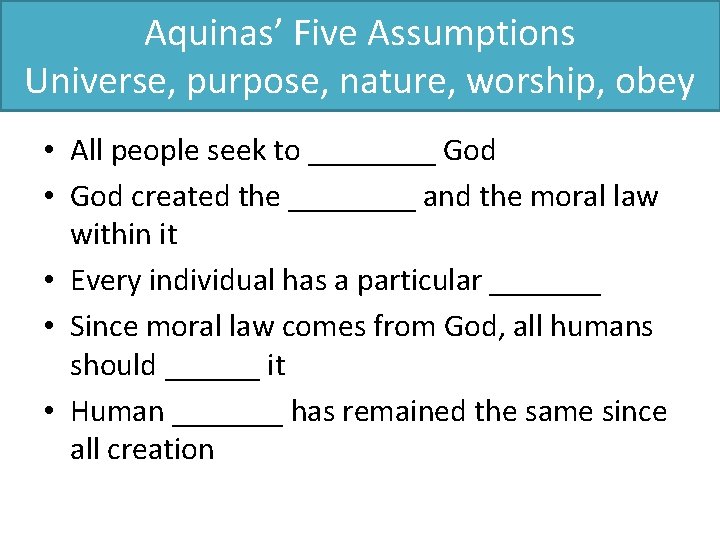 Aquinas' Five Assumptions
Universe, purpose, nature, worship, obey

• All people seek to ________ God
• God created the ________ and the moral law within it
• Every individual has a particular _______
• Since moral law comes from God, all humans should ______ it
• Human _______ has remained the same since all creation